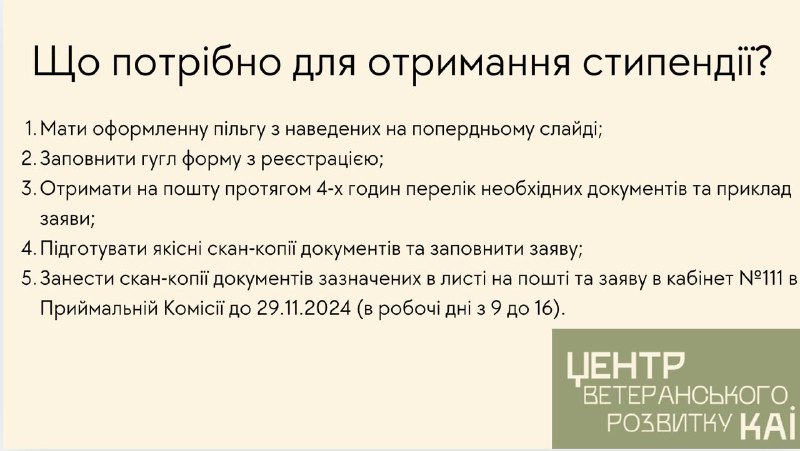 Що потрібно для отримання стипендії?

1. Мати оформленну пільгу з наведених на попердньому слайді;
2. Заповнити гугл форму з реєстрацією;
3. Отримати на пошту протягом 4-х годин перелік необхідних документів та приклад заяви;
4. Підготувати якісні скан-копії документів та заповнити заяву;
5. Занести скан-копії документів зазначених в листі на пошті та заяву в кабінет №111 в Приймальній Комісії до 29.11.2024 (в робочі дні з 9 до 16).

ЦЕНТР ВЕТЕРАНСЬКОГО РОЗВИТКУ КАІ